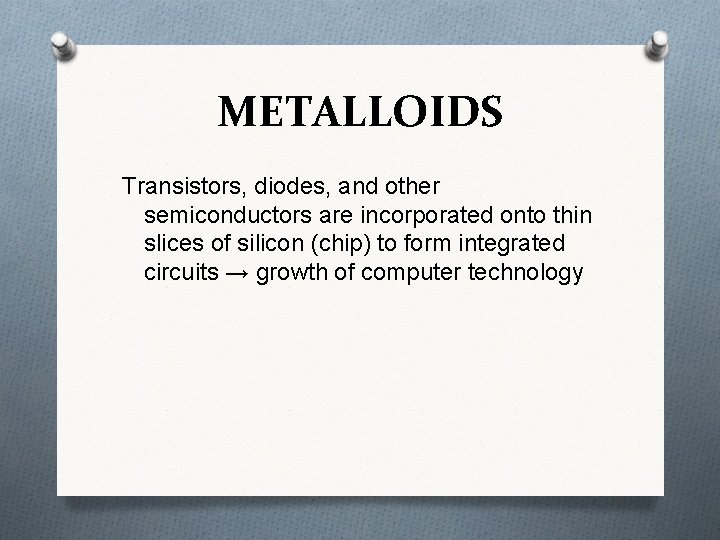 METALLOIDS

Transistors, diodes, and other semiconductors are incorporated onto thin slices of silicon (chip) to form integrated circuits → growth of computer technology